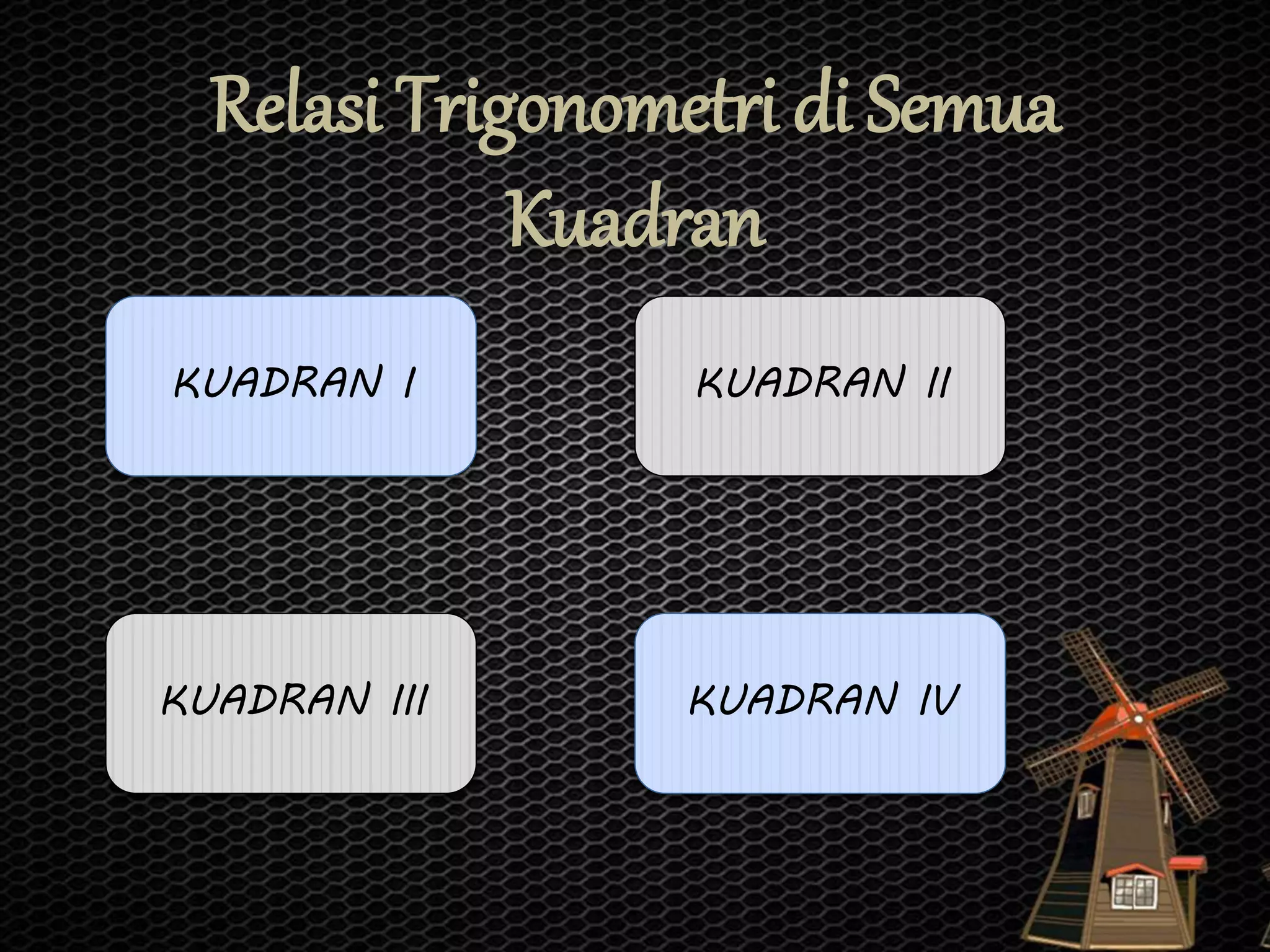 Relasi Trigonometri di Semua Kuadran

KUADRAN I

KUADRAN II

KUADRAN III

KUADRAN IV